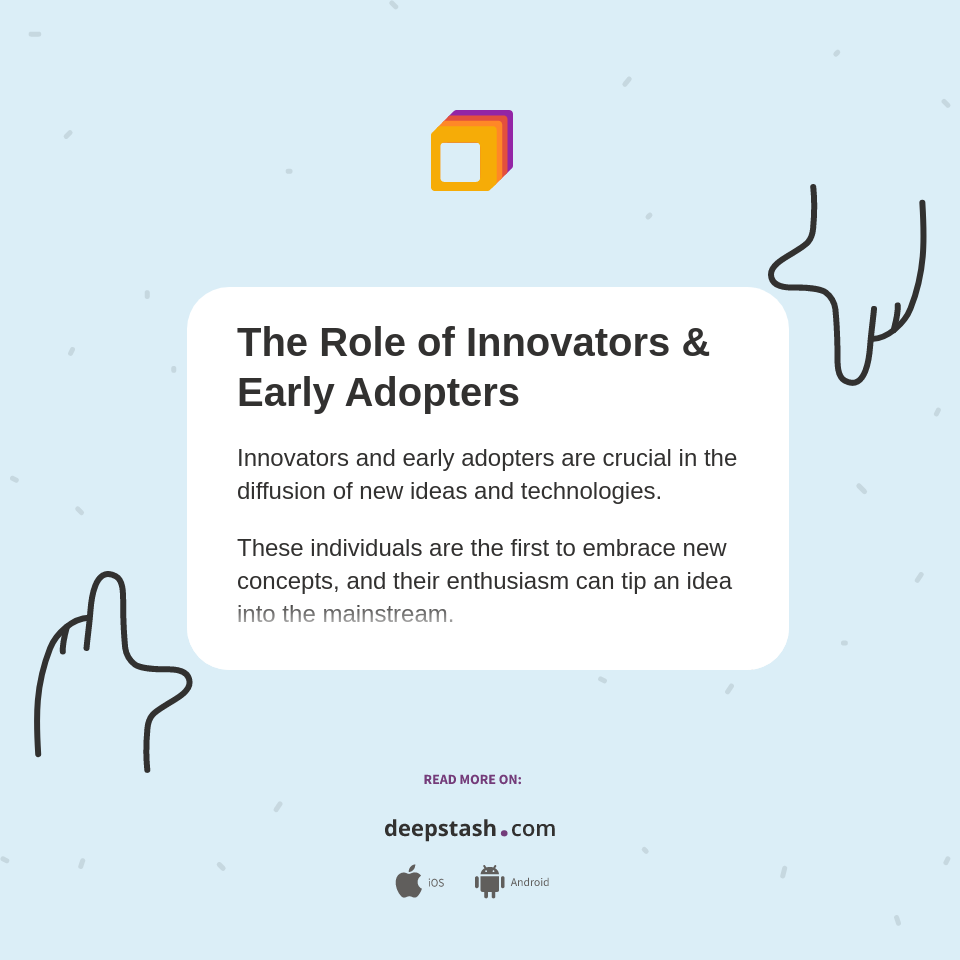 The Role of Innovators & Early Adopters

Innovators and early adopters are crucial in the diffusion of new ideas and technologies.

These individuals are the first to embrace new concepts, and their enthusiasm can tip an idea into the mainstream.

READ MORE ON:

deepstash.com

iOS

Android